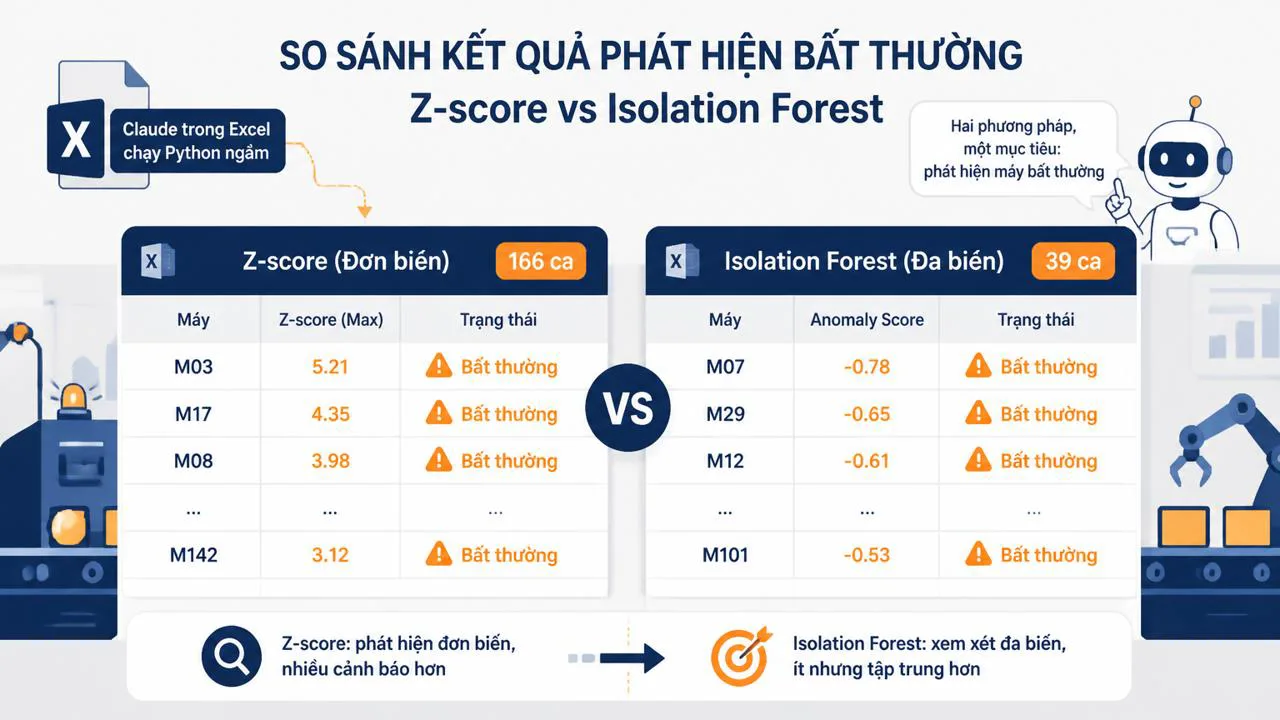 SO SÁNH KẾT QUẢ PHÁT HIỆN BẤT THƯỜNG
Z-score vs Isolation Forest

X
Claude trong Excel chạy Python ngầm

Hai phương pháp, một mục tiêu: phát hiện máy bất thường

X Z-score (Đơn biến) 166 ca

| Máy | Z-score (Max) | Trạng thái |
|---|---|---|
| M03 | 5.21 | Bất thường |
| M17 | 4.35 | Bất thường |
| M08 | 3.98 | Bất thường |
| ... | ... | ... |
| M142 | 3.12 | Bất thường |

VS

X Isolation Forest (Đa biến) 39 ca

| Máy | Anomaly Score | Trạng thái |
|---|---|---|
| M07 | -0.78 | Bất thường |
| M29 | -0.65 | Bất thường |
| M12 | -0.61 | Bất thường |
| ... | ... | ... |
| M101 | -0.53 | Bất thường |

Z-score: phát hiện đơn biến, nhiều cảnh báo hơn

Isolation Forest: xem xét đa biến, ít nhưng tập trung hơn